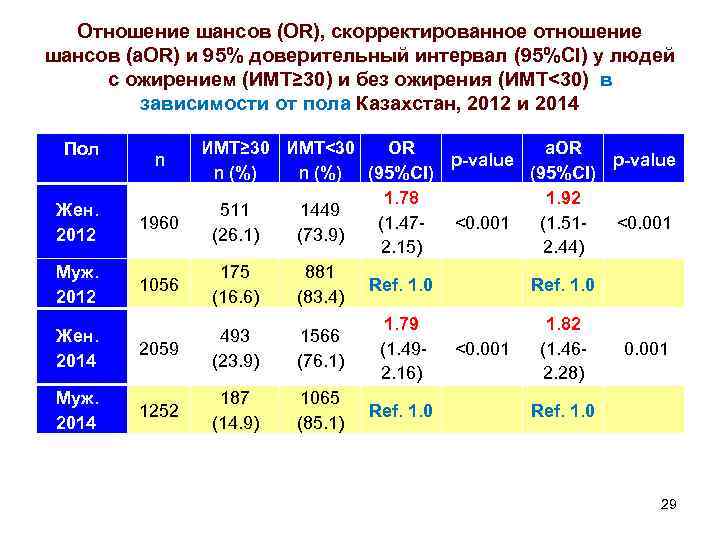 Отношение шансов (OR), скорректированное отношение шансов (aOR) и 95% доверительный интервал (95%CI) у людей с ожирением (ИМТ≥30) и без ожирения (ИМТ<30) в зависимости от пола Казахстан, 2012 и 2014

| Пол | n | ИМТ≥30 n (%) | ИМТ<30 n (%) | OR (95%CI) | p-value | aOR (95%CI) | p-value |
|---|---|---|---|---|---|---|---|
| Жен. 2012 | 1960 | 511 (26.1) | 1449 (73.9) | 1.78 (1.47-2.15) | <0.001 | 1.92 (1.51-2.44) | <0.001 |
| Муж. 2012 | 1056 | 175 (16.6) | 881 (83.4) | Ref. 1.0 | | Ref. 1.0 | |
| Жен. 2014 | 2059 | 493 (23.9) | 1566 (76.1) | 1.79 (1.49-2.16) | <0.001 | 1.82 (1.46-2.28) | 0.001 |
| Муж. 2014 | 1252 | 187 (14.9) | 1065 (85.1) | Ref. 1.0 | | Ref. 1.0 | |

29